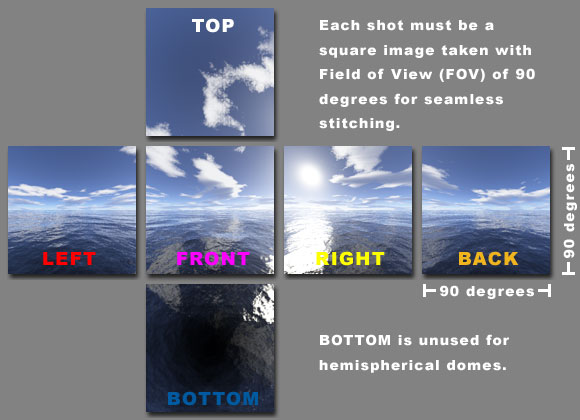 TOP

Each shot must be a square image taken with Field of View (FOV) of 90 degrees for seamless stitching.

LEFT

FRONT

RIGHT

BACK

90 degrees

90 degrees

BOTTOM

BOTTOM is unused for hemispherical domes.